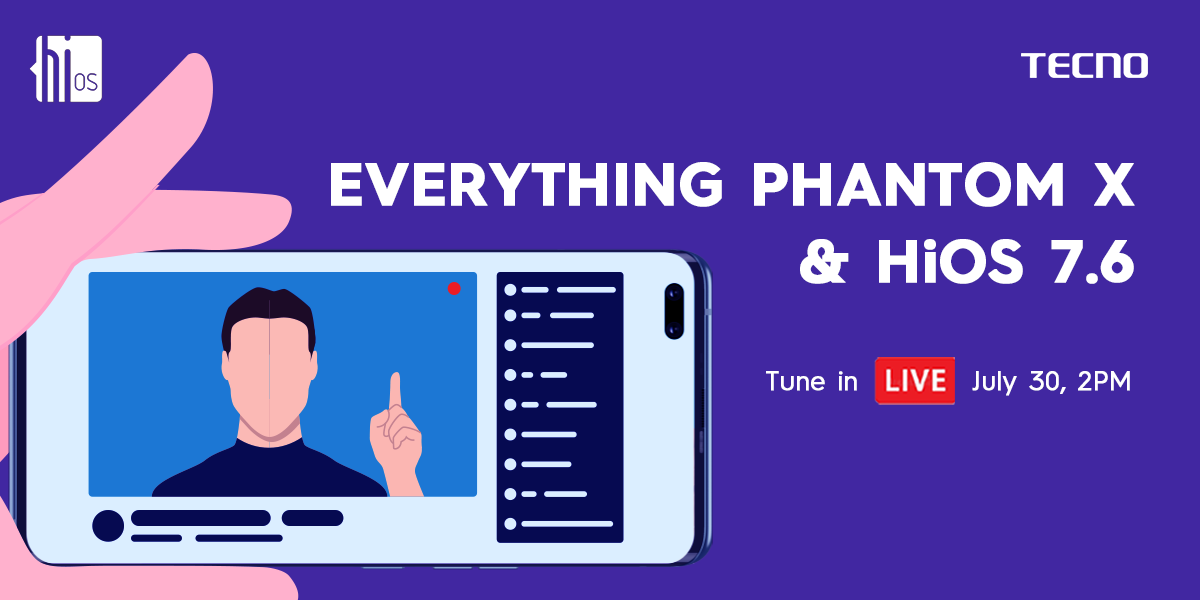 hi OS

TECNO

EVERYTHING PHANTOM X & HiOS 7.6

Tune in LIVE July 30, 2PM